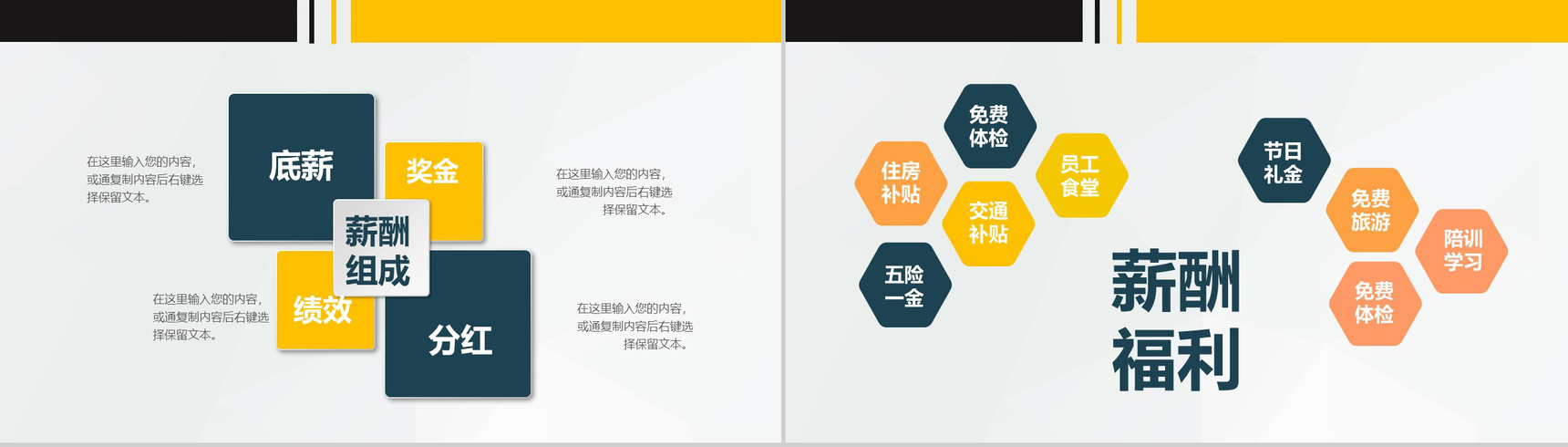 在这里输入您的内容，或通复制内容后右键选择保留文本。

底薪

奖金

薪酬组成

绩效

分红

在这里输入您的内容，或通复制内容后右键选择保留文本。

在这里输入您的内容，或通复制内容后右键选择保留文本。

在这里输入您的内容，或通复制内容后右键选择保留文本。

免费体检

住房补贴

员工食堂

交通补贴

五险一金

薪酬福利

节日礼金

免费旅游

陪训学习

免费体检